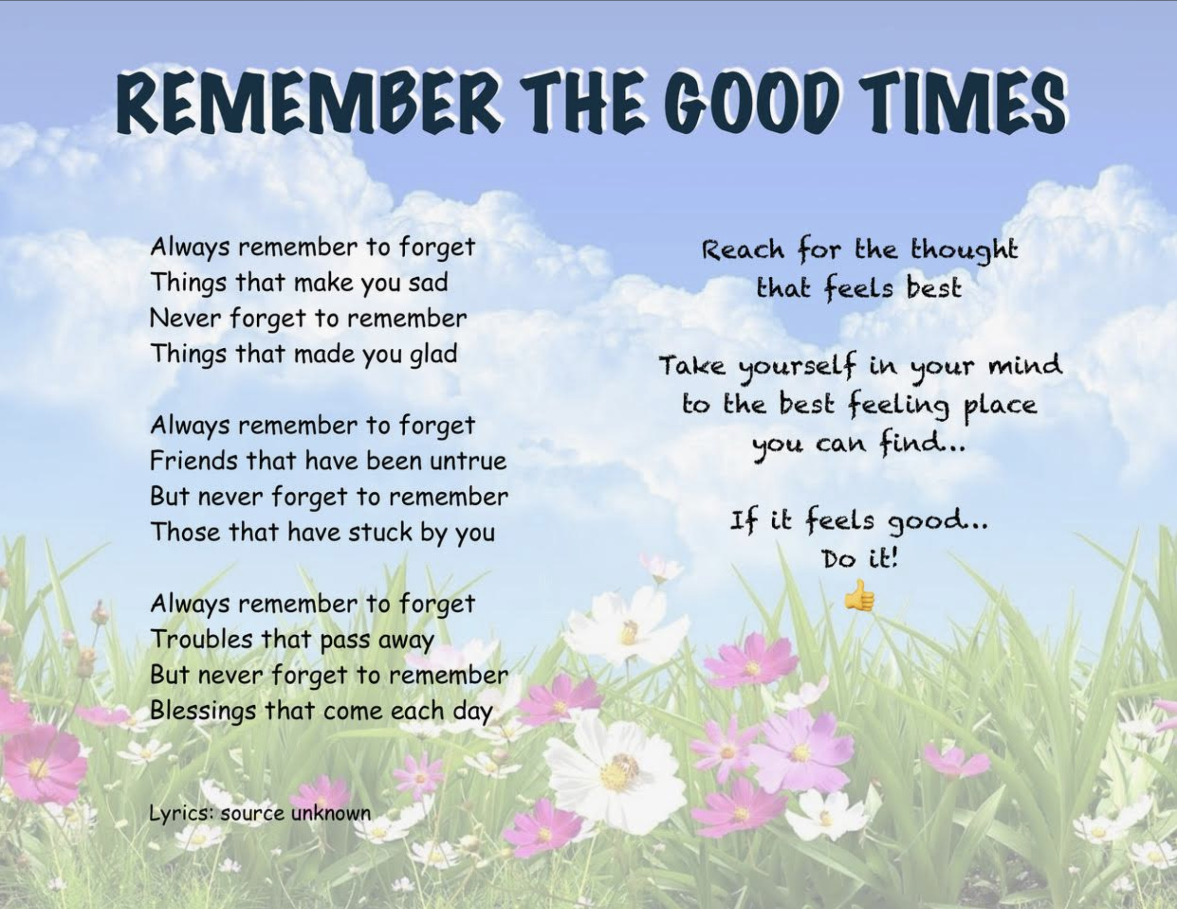 REMEMBER THE GOOD TIMES

Always remember to forget
Things that make you sad
Never forget to remember
Things that made you glad

Always remember to forget
Friends that have been untrue
But never forget to remember
Those that have stuck by you

Always remember to forget
Troubles that pass away
But never forget to remember
Blessings that come each day

Lyrics: source unknown

Reach for the thought
that feels best

Take yourself in your mind
to the best feeling place
you can find..

If it feels good..
Do it!
👍